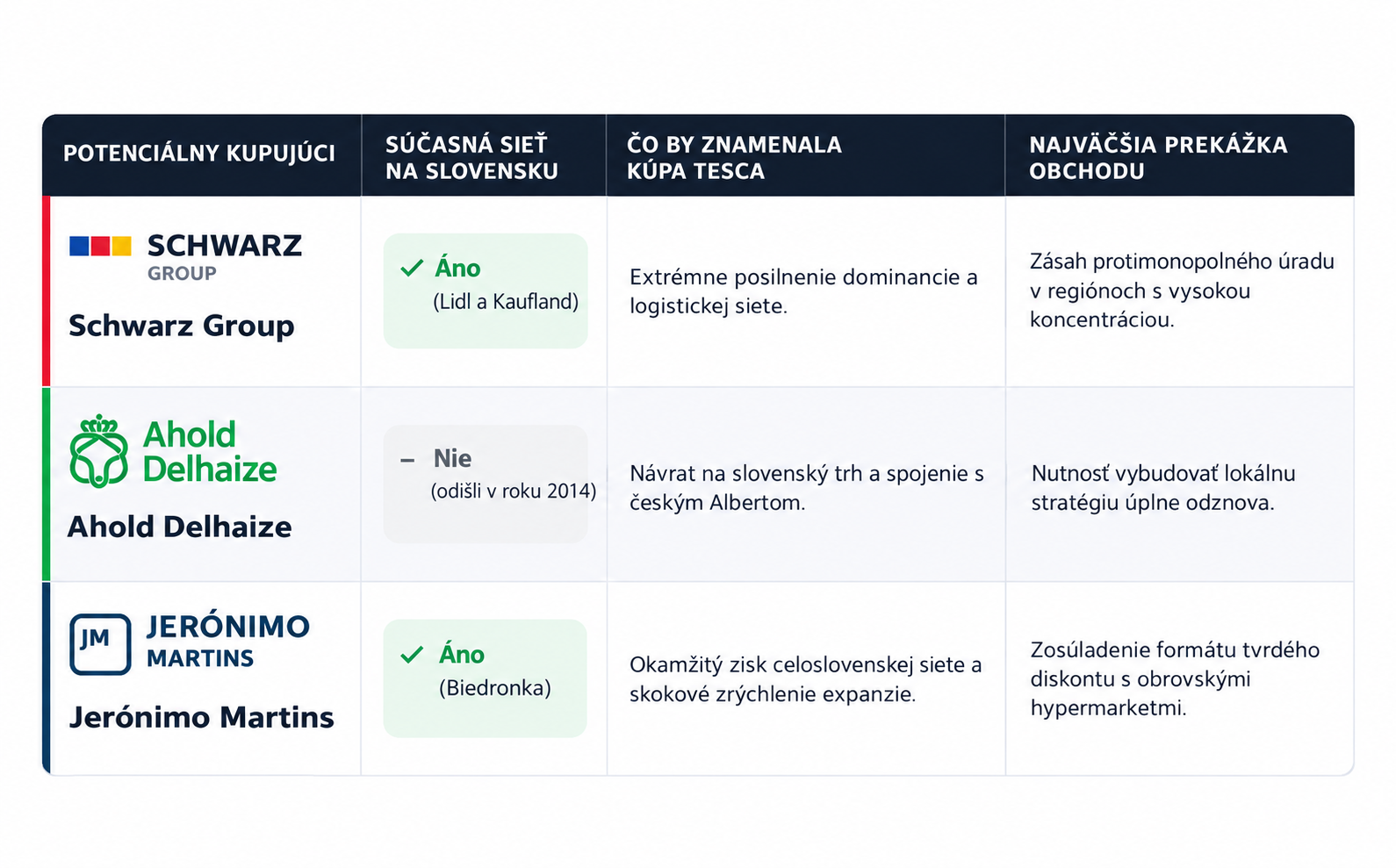 | POTENCIÁLNY KUPUJÚCI | SÚČASNÁ SIEŤ NA SLOVENSKU | ČO BY ZNAMENALA KÚPA TESCA | NAJVÄČŠIA PREKÁŽKA OBCHODU |
|---|---|---|---|
| SCHWARZ GROUP Schwarz Group | ✓ Áno (Lidl a Kaufland) | Extrémne posilnenie dominancie a logistickej siete. | Zásah protimonopolného úradu v regiónoch s vysokou koncentráciou. |
| Ahold Delhaize Ahold Delhaize | – Nie (odišli v roku 2014) | Návrat na slovenský trh a spojenie s českým Albertom. | Nutnosť vybudovať lokálnu stratégiu úplne odznova. |
| JM JERÓNIMO MARTINS Jerónimo Martins | ✓ Áno (Biedronka) | Okamžitý zisk celoslovenskej siete a skokové zrýchlenie expanzie. | Zosúladenie formátu tvrdého diskontu s obrovskými hypermarketmi. |